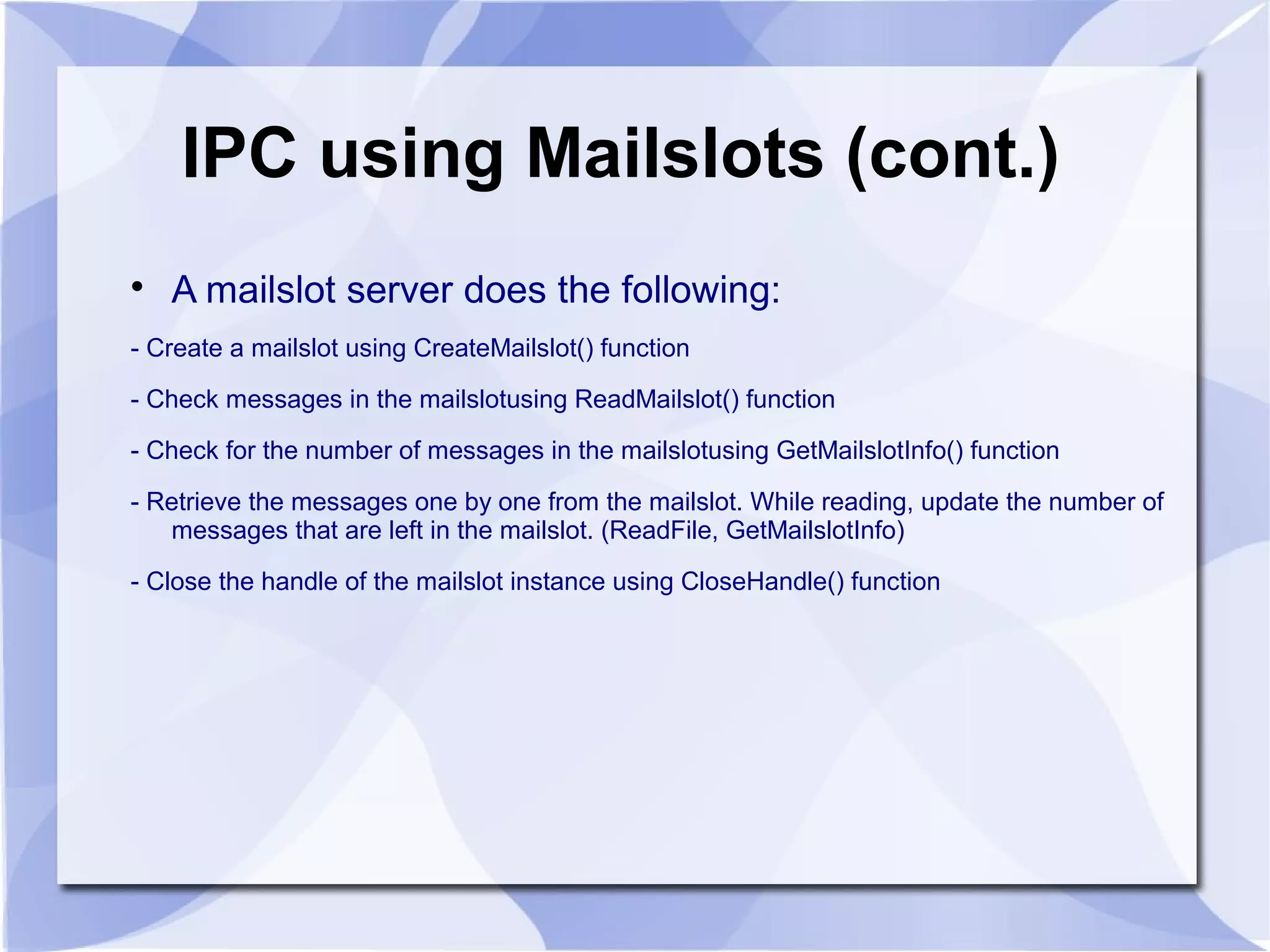 IPC using Mailslots (cont.)

• A mailslot server does the following:

- Create a mailslot using CreateMailslot() function

- Check messages in the mailslotusing ReadMailslot() function

- Check for the number of messages in the mailslotusing GetMailslotInfo() function

- Retrieve the messages one by one from the mailslot. While reading, update the number of messages that are left in the mailslot. (ReadFile, GetMailslotInfo)

- Close the handle of the mailslot instance using CloseHandle() function